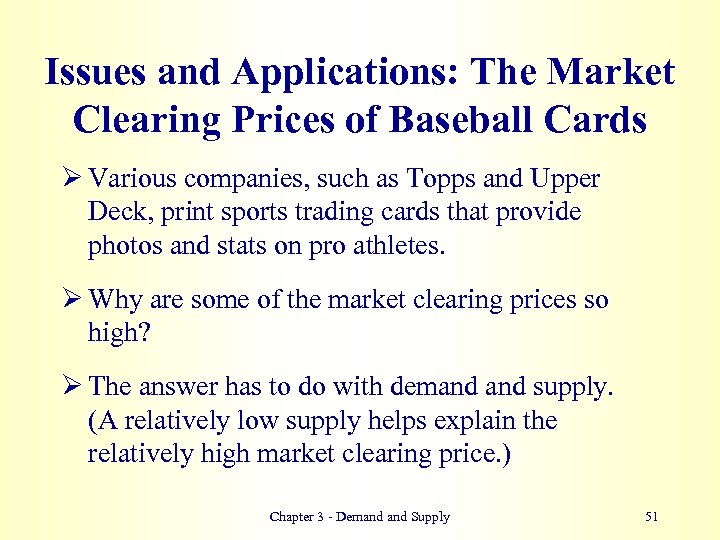 Issues and Applications: The Market Clearing Prices of Baseball Cards

➢ Various companies, such as Topps and Upper Deck, print sports trading cards that provide photos and stats on pro athletes.

➢ Why are some of the market clearing prices so high?

➢ The answer has to do with demand and supply. (A relatively low supply helps explain the relatively high market clearing price.)

Chapter 3 - Demand and Supply

51